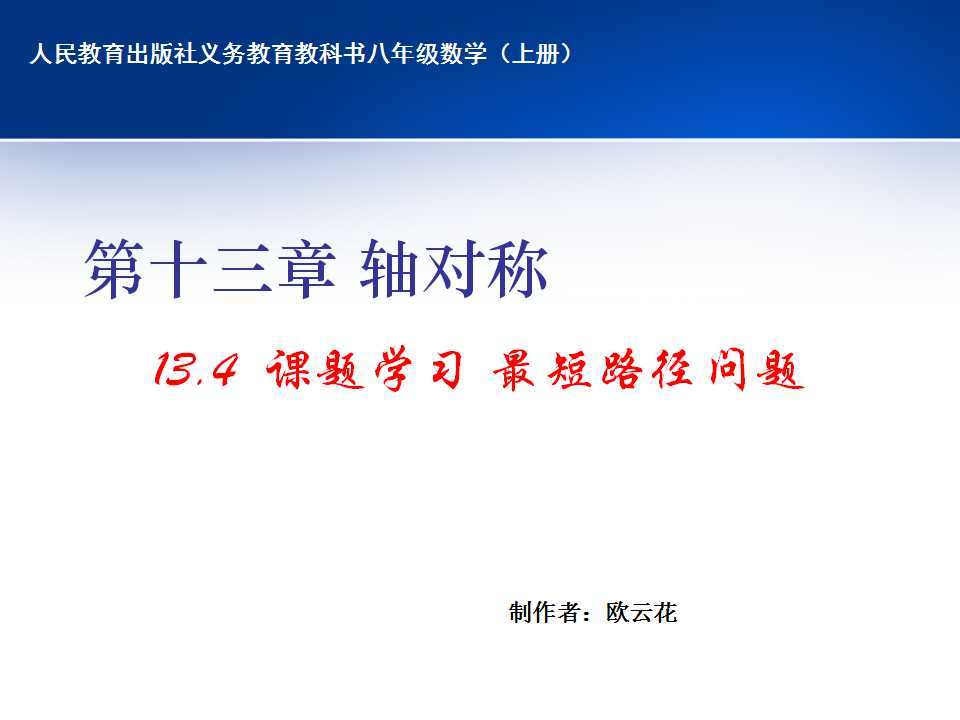 人民教育出版社义务教育教科书八年级数学（上册）

第十三章 轴对称

13.4 课题学习 最短路径问题

制作者：欧云花